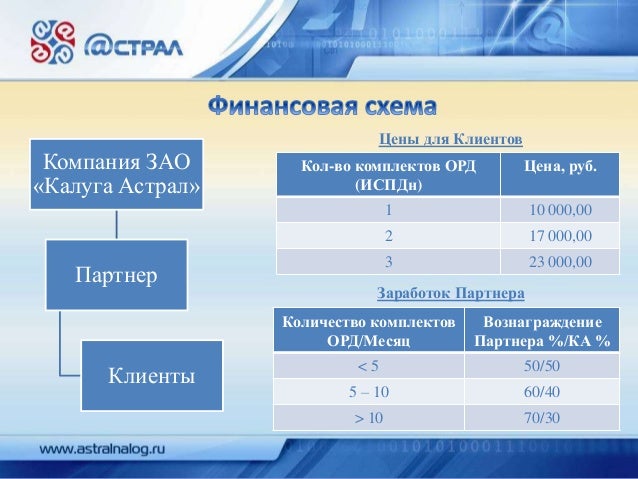 @СТРАЛ

Финансовая схема

Компания ЗАО «Калуга Астрал»

Партнер

Клиенты

Цены для Клиентов

| Кол-во комплектов ОРД (ИСПДн) | Цена, руб. |
|---|---|
| 1 | 10 000,00 |
| 2 | 17 000,00 |
| 3 | 23 000,00 |

Заработок Партнера

| Количество комплектов ОРД/Месяц | Вознаграждение Партнера %/КА % |
|---|---|
| < 5 | 50/50 |
| 5 – 10 | 60/40 |
| > 10 | 70/30 |

www.astralnalog.ru